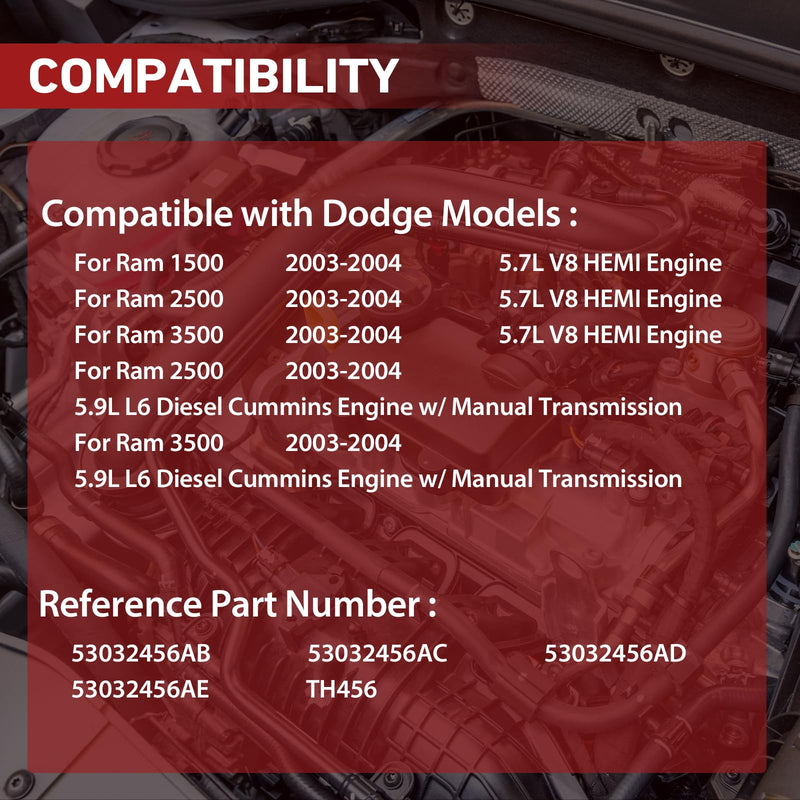 COMPATIBILITY

Compatible with Dodge Models :

For Ram 1500 2003-2004 5.7L V8 HEMI Engine
For Ram 2500 2003-2004 5.7L V8 HEMI Engine
For Ram 3500 2003-2004 5.7L V8 HEMI Engine
For Ram 2500 2003-2004
5.9L L6 Diesel Cummins Engine w/ Manual Transmission
For Ram 3500 2003-2004
5.9L L6 Diesel Cummins Engine w/ Manual Transmission

Reference Part Number :

53032456AB 53032456AC 53032456AD
53032456AE TH456